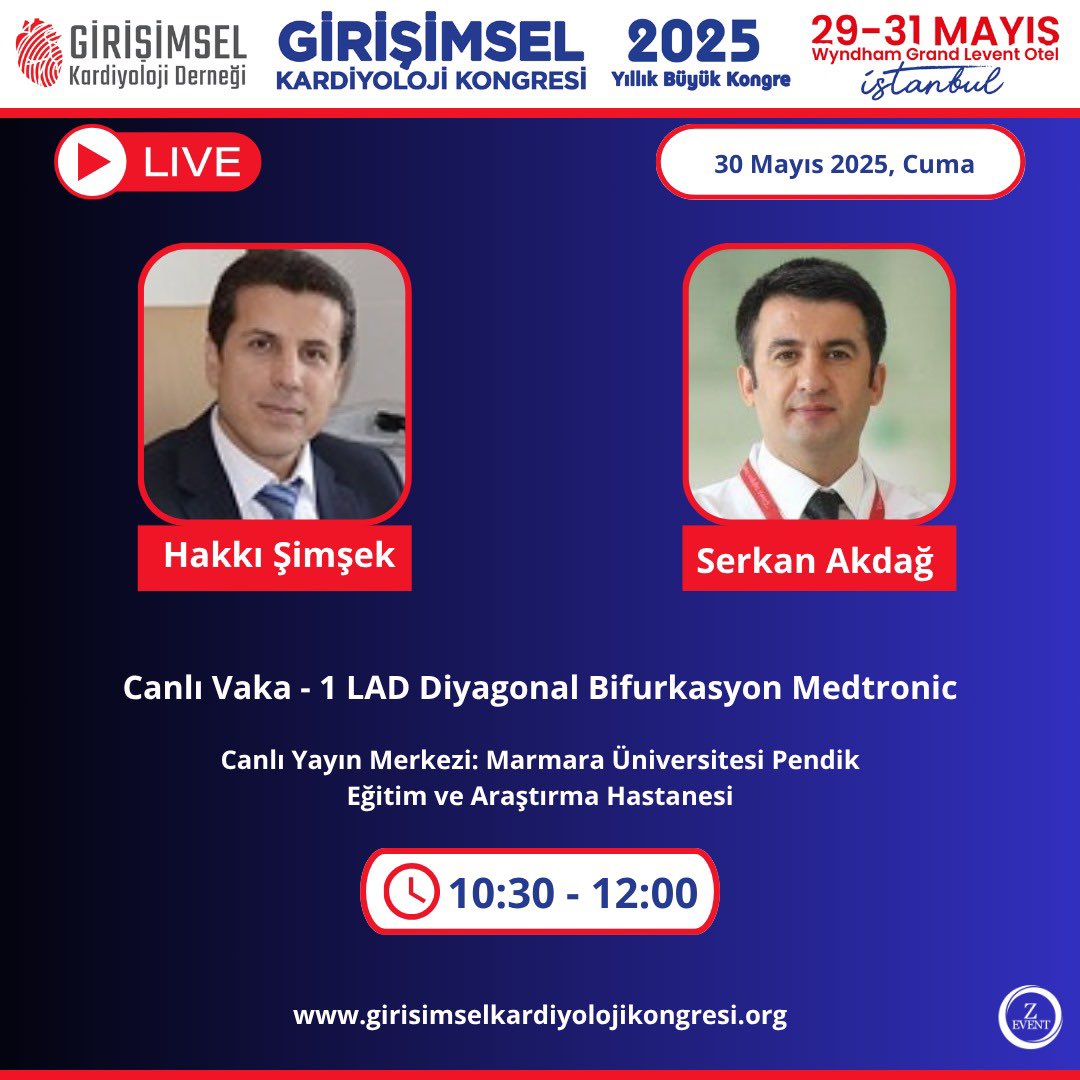 GİRİŞİMSEL
Kardiyoloji Derneği

GİRİŞİMSEL
KARDİYOLOJİ KONGRESİ

2025
Yıllık Büyük Kongre

29-31 MAYIS
Wyndham Grand Levent Otel
İstanbul

LIVE

30 Mayıs 2025, Cuma

Hakkı Şimşek

Serkan Akdağ

Canlı Vaka - 1 LAD Diyagonal Bifurkasyon Medtronic

Canlı Yayın Merkezi: Marmara Üniversitesi Pendik
Eğitim ve Araştırma Hastanesi

10:30 - 12:00

www.girisimselkardiyolojikongresi.org

Z EVENT